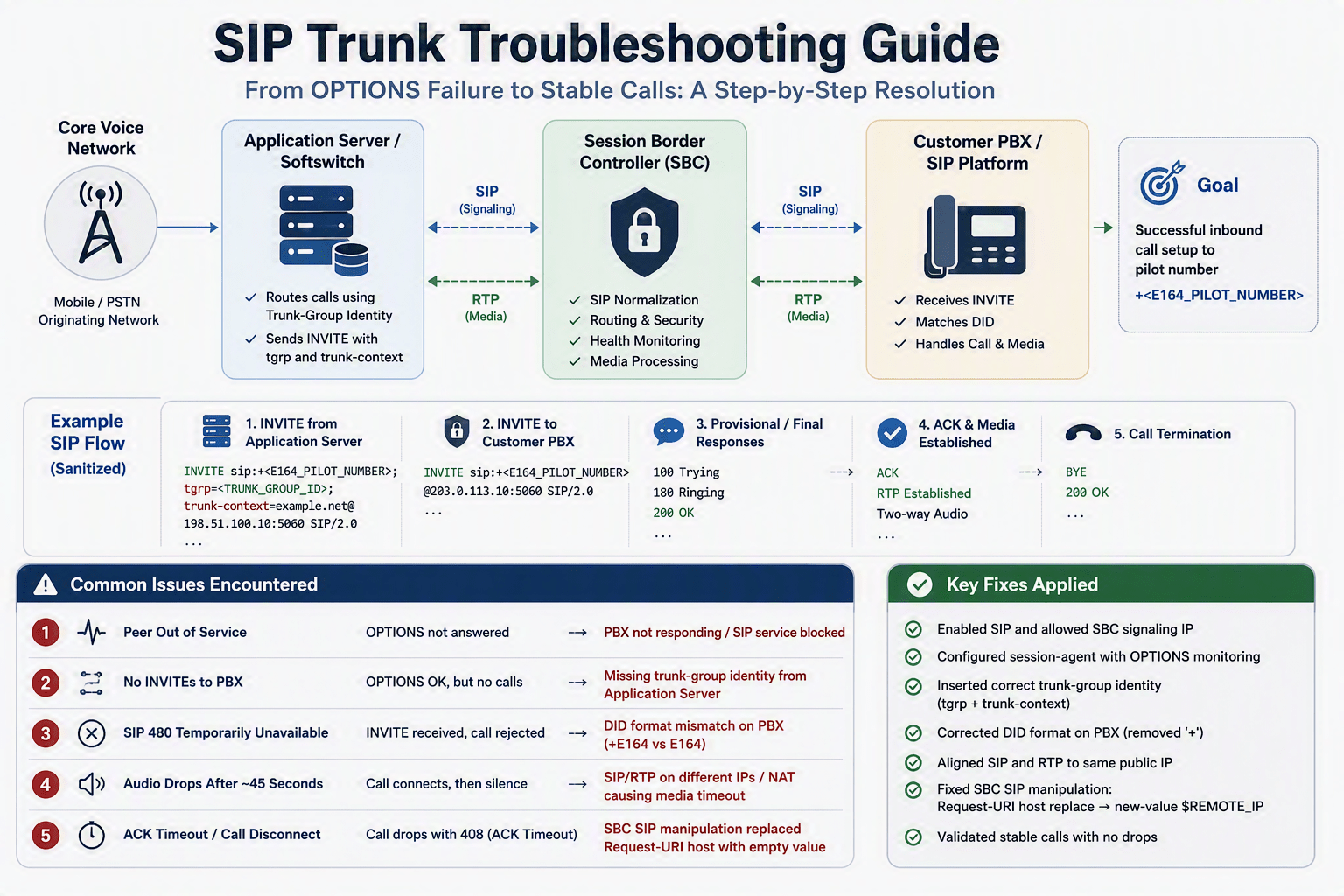 SIP Trunk Troubleshooting Guide

From OPTIONS Failure to Stable Calls: A Step-by-Step Resolution

Core Voice Network

Mobile / PSTN Originating Network

Application Server / Softswitch

✓ Routes calls using Trunk-Group Identity

✓ Sends INVITE with tgrp and trunk-context

SIP (Signaling)

RTP (Media)

Session Border Controller (SBC)

✓ SIP Normalization

✓ Routing & Security

✓ Health Monitoring

✓ Media Processing

SIP (Signaling)

RTP (Media)

Customer PBX / SIP Platform

✓ Receives INVITE

✓ Matches DID

✓ Handles Call & Media

Goal

Successful inbound call setup to pilot number

+<E164_PILOT_NUMBER>

Example SIP Flow (Sanitized)

1. INVITE from Application Server

INVITE sip:+<E164_PILOT_NUMBER>; tgrp=<TRUNK_GROUP_ID>; trunk-context=example.net@ 198.51.100.10:5060 SIP/2.0 ...

2. INVITE to Customer PBX

INVITE sip:+<E164_PILOT_NUMBER> @203.0.113.10:5060 SIP/2.0 ...

3. Provisional / Final Responses

100 Trying
180 Ringing
200 OK
...

--->

4. ACK & Media Established

ACK
RTP Established
Two-way Audio
...

--->

5. Call Termination

BYE
200 OK
...

Common Issues Encountered

| | | | | |
|---|---|---|---|---|
| 1 | Peer Out of Service | OPTIONS not answered | → | PBX not responding / SIP service blocked |
| 2 | No INVITEs to PBX | OPTIONS OK, but no calls | → | Missing trunk-group identity from Application Server |
| 3 | SIP 480 Temporarily Unavailable | INVITE received, call rejected | → | DID format mismatch on PBX (+E164 vs E164) |
| 4 | Audio Drops After ~45 Seconds | Call connects, then silence | → | SIP/RTP on different IPs / NAT causing media timeout |
| 5 | ACK Timeout / Call Disconnect | Call drops with 408 (ACK Timeout) | | SBC SIP manipulation replaced Request-URI host with empty value |

Key Fixes Applied

Enabled SIP and allowed SBC signaling IP

Configured session-agent with OPTIONS monitoring

Inserted correct trunk-group identity (tgrp + trunk-context)

Corrected DID format on PBX (removed '+')

Aligned SIP and RTP to same public IP

Fixed SBC SIP manipulation: Request-URI host replace → new-value $REMOTE_IP

Validated stable calls with no drops